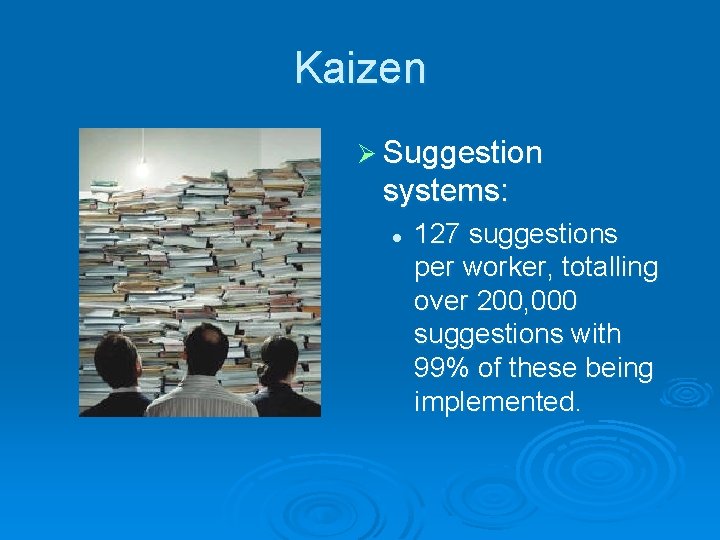 Kaizen

➢ Suggestion systems:

• 127 suggestions per worker, totalling over 200,000 suggestions with 99% of these being implemented.